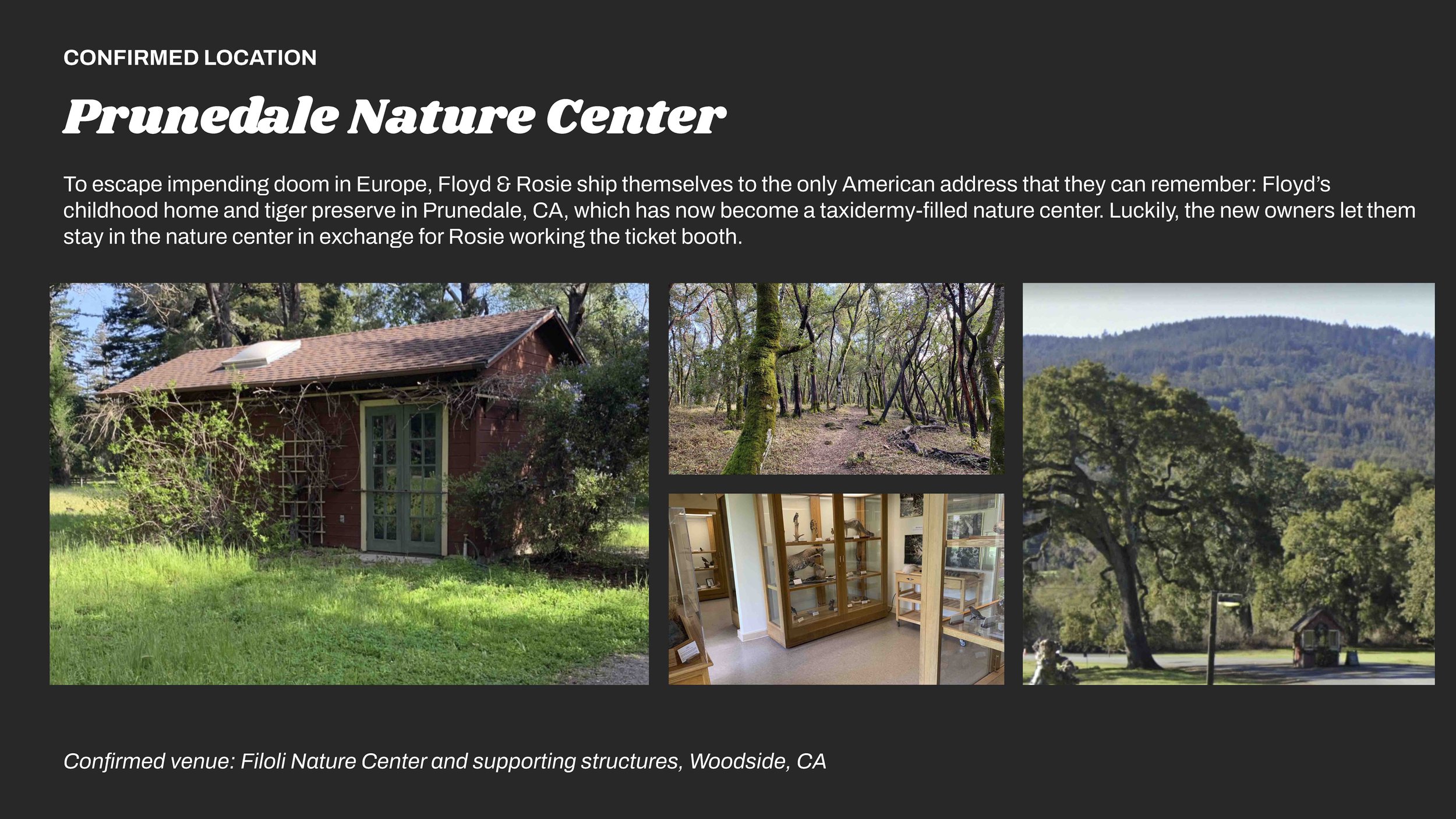 CONFIRMED LOCATION

Prunedale Nature Center

To escape impending doom in Europe, Floyd & Rosie ship themselves to the only American address that they can remember: Floyd's childhood home and tiger preserve in Prunedale, CA, which has now become a taxidermy-filled nature center. Luckily, the new owners let them stay in the nature center in exchange for Rosie working the ticket booth.

Confirmed venue: Filoli Nature Center and supporting structures, Woodside, CA